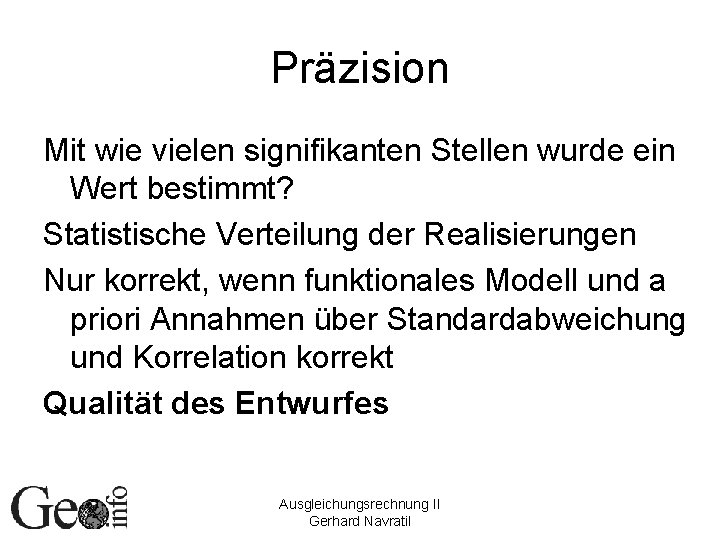 Präzision

Mit wie vielen signifikanten Stellen wurde ein Wert bestimmt?

Statistische Verteilung der Realisierungen

Nur korrekt, wenn funktionales Modell und a priori Annahmen über Standardabweichung und Korrelation korrekt

Qualität des Entwurfes

Geo info

Ausgleichungsrechnung II
Gerhard Navratil